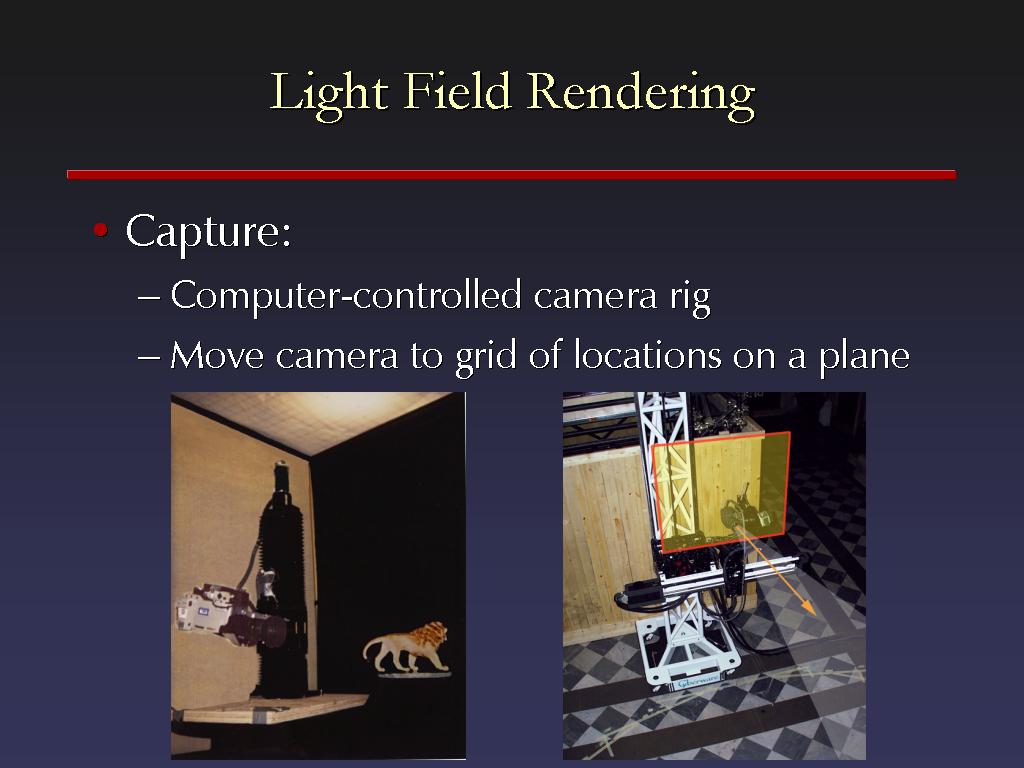 Light Field Rendering

• Capture:
– Computer-controlled camera rig
– Move camera to grid of locations on a plane

Cyberware